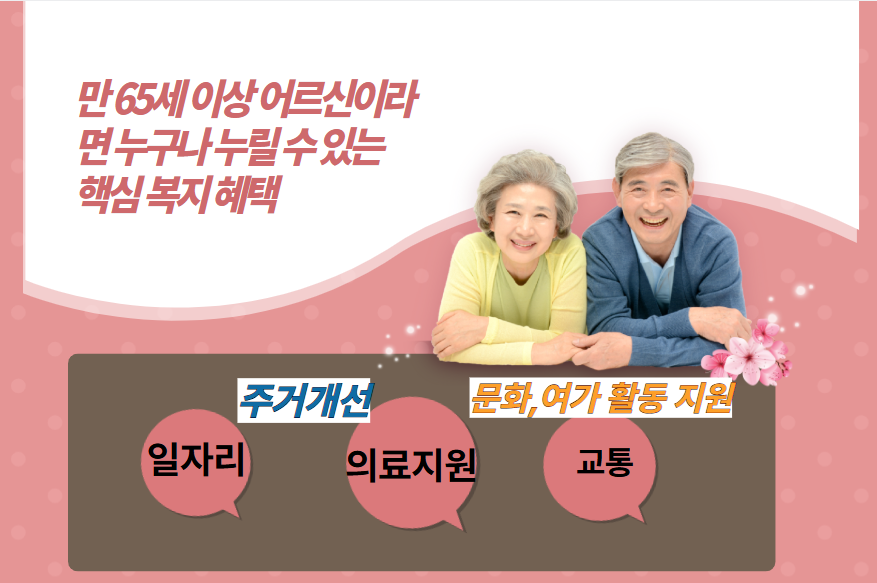 만 65세 이상 어르신이라면 누구나 누릴 수 있는 핵심 복지 혜택

주거개선

문화,여가 활동 지원

일자리

의료지원

교통